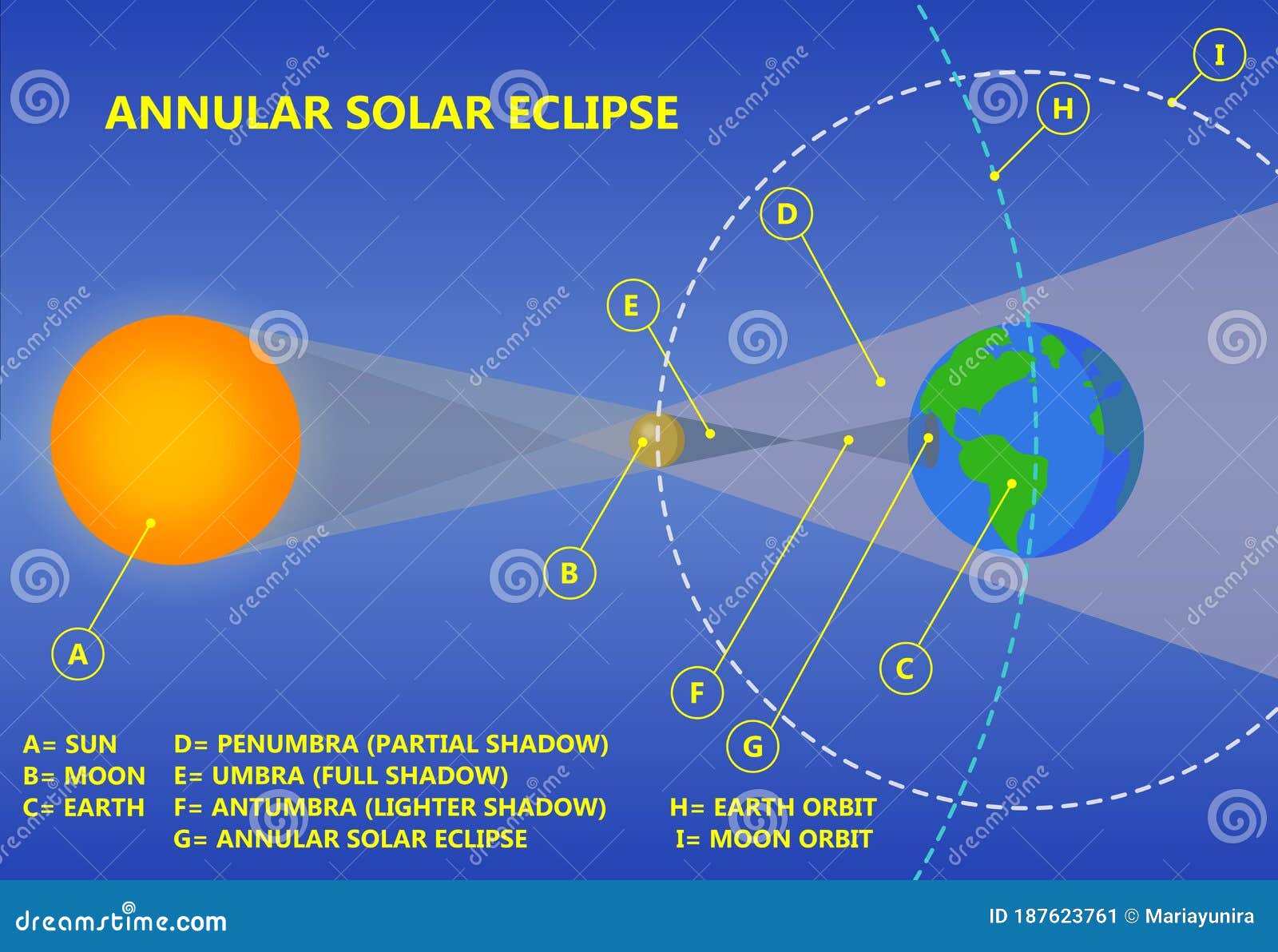 ANNULAR SOLAR ECLIPSE

I

H

D

E

B

A

F

G

C

A= SUN
B= MOON
C= EARTH

D= PENUMBRA (PARTIAL SHADOW)
E= UMBRA (FULL SHADOW)
F= ANTUMBRA (LIGHTER SHADOW)
G= ANNULAR SOLAR ECLIPSE

H= EARTH ORBIT
I= MOON ORBIT

dreamstime.com

ID 187623761 © Mariayunira